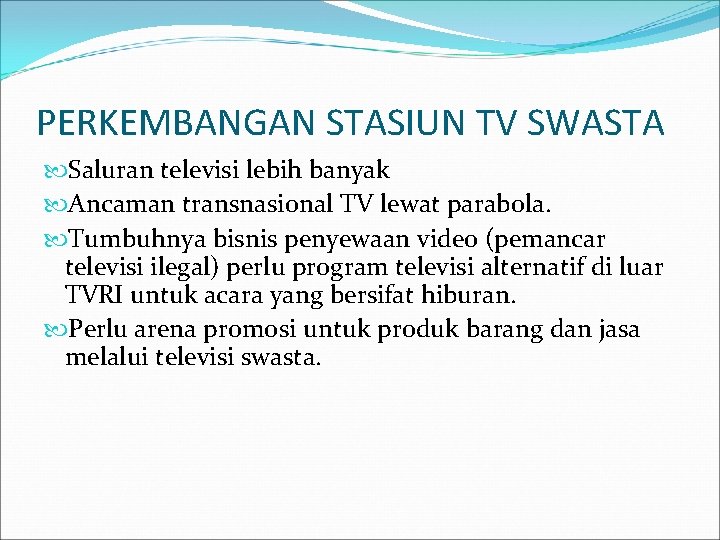 PERKEMBANGAN STASIUN TV SWASTA

Saluran televisi lebih banyak

Ancaman transnasional TV lewat parabola.

Tumbuhnya bisnis penyewaan video (pemancar televisi ilegal) perlu program televisi alternatif di luar TVRI untuk acara yang bersifat hiburan.

Perlu arena promosi untuk produk barang dan jasa melalui televisi swasta.